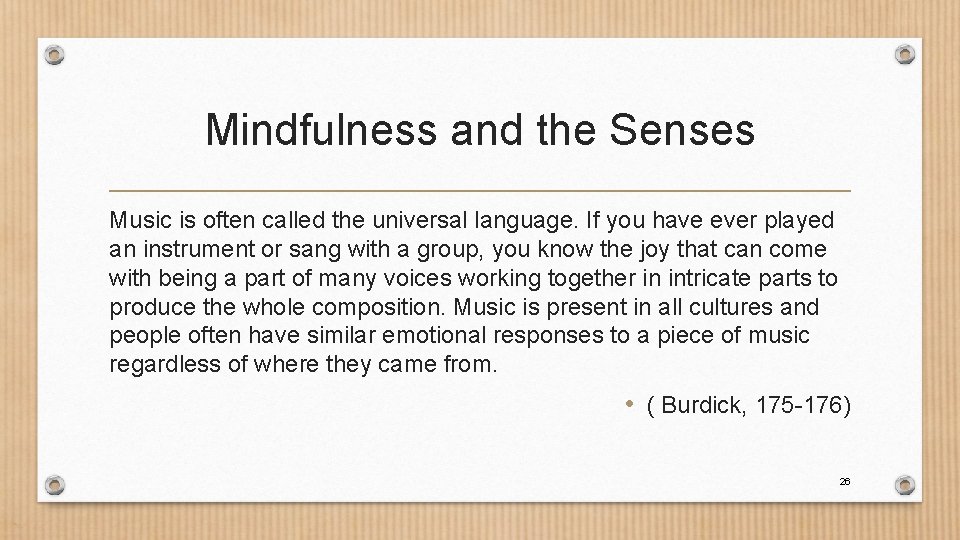 Mindfulness and the Senses

Music is often called the universal language. If you have ever played an instrument or sang with a group, you know the joy that can come with being a part of many voices working together in intricate parts to produce the whole composition. Music is present in all cultures and people often have similar emotional responses to a piece of music regardless of where they came from.

• ( Burdick, 175-176)

26